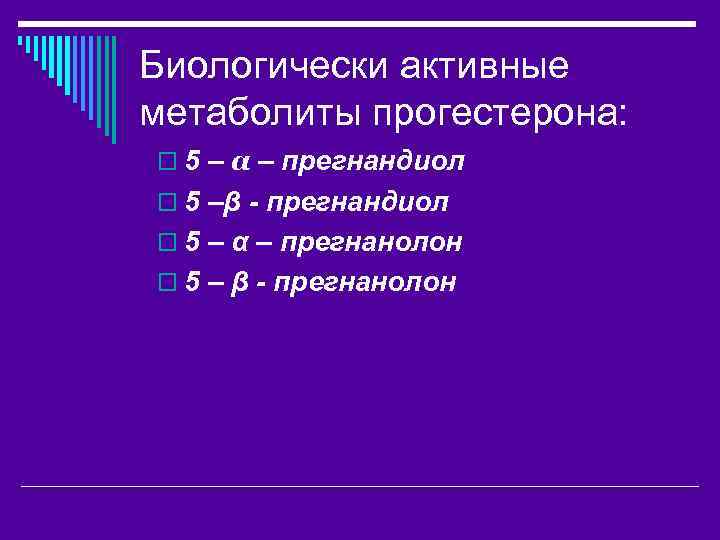 Биологически активные метаболиты прогестерона:

5 – α – прегнандиол
5 –β - прегнандиол
5 – α – прегнанолон
5 – β - прегнанолон